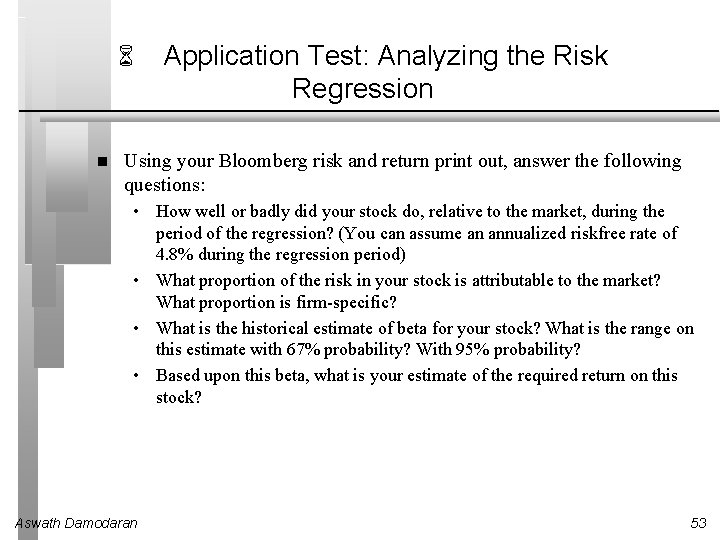 Application Test: Analyzing the Risk Regression

■ Using your Bloomberg risk and return print out, answer the following questions:

• How well or badly did your stock do, relative to the market, during the period of the regression? (You can assume an annualized riskfree rate of 4.8% during the regression period)

• What proportion of the risk in your stock is attributable to the market? What proportion is firm-specific?

• What is the historical estimate of beta for your stock? What is the range on this estimate with 67% probability? With 95% probability?

• Based upon this beta, what is your estimate of the required return on this stock?

Aswath Damodaran

53